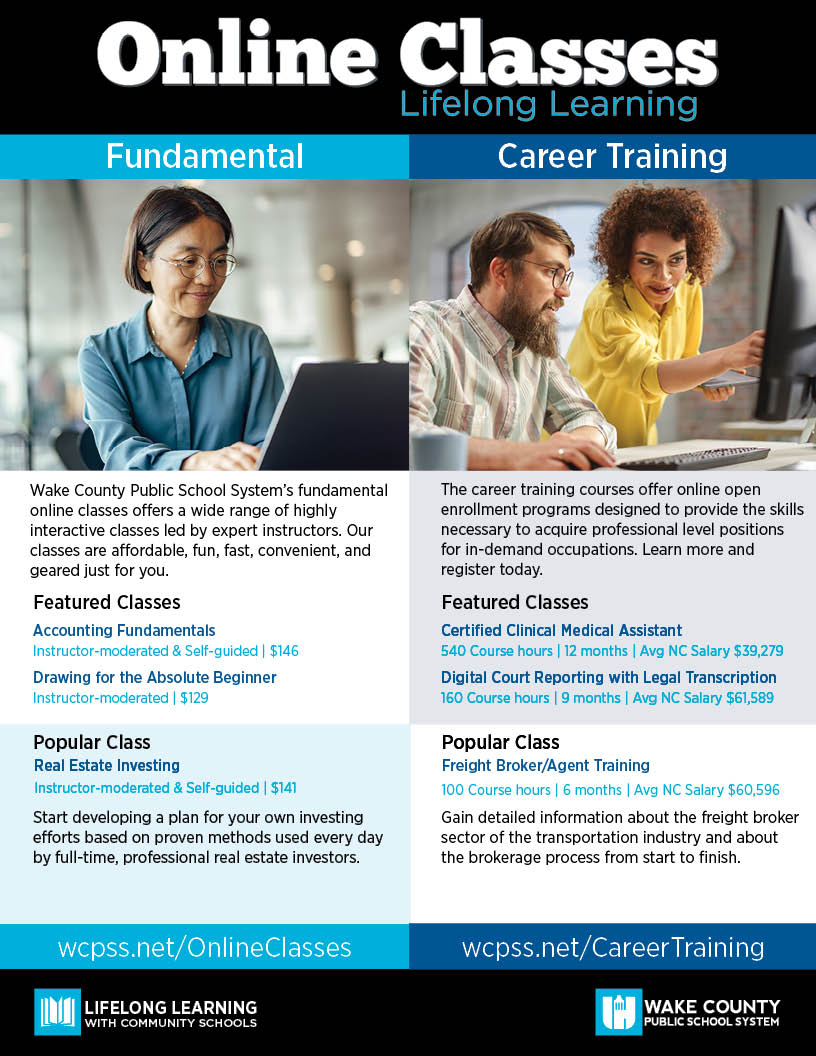 Online Classes
Lifelong Learning

Fundamental

Wake County Public School System's fundamental online classes offers a wide range of highly interactive classes led by expert instructors. Our classes are affordable, fun, fast, convenient, and geared just for you.

Featured Classes

Accounting Fundamentals
Instructor-moderated & Self-guided | $146

Drawing for the Absolute Beginner
Instructor-moderated | $129

Popular Class
Real Estate Investing
Instructor-moderated & Self-guided | $141

Start developing a plan for your own investing efforts based on proven methods used every day by full-time, professional real estate investors.

wcpss.net/OnlineClasses

Career Training

The career training courses offer online open enrollment programs designed to provide the skills necessary to acquire professional level positions for in-demand occupations. Learn more and register today.

Featured Classes

Certified Clinical Medical Assistant
540 Course hours | 12 months | Avg NC Salary $39,279

Digital Court Reporting with Legal Transcription
160 Course hours | 9 months | Avg NC Salary $61,589

Popular Class
Freight Broker/Agent Training
100 Course hours | 6 months | Avg NC Salary $60,596

Gain detailed information about the freight broker sector of the transportation industry and about the brokerage process from start to finish.

wcpss.net/CareerTraining

LIFELONG LEARNING
WITH COMMUNITY SCHOOLS

WAKE COUNTY
PUBLIC SCHOOL SYSTEM